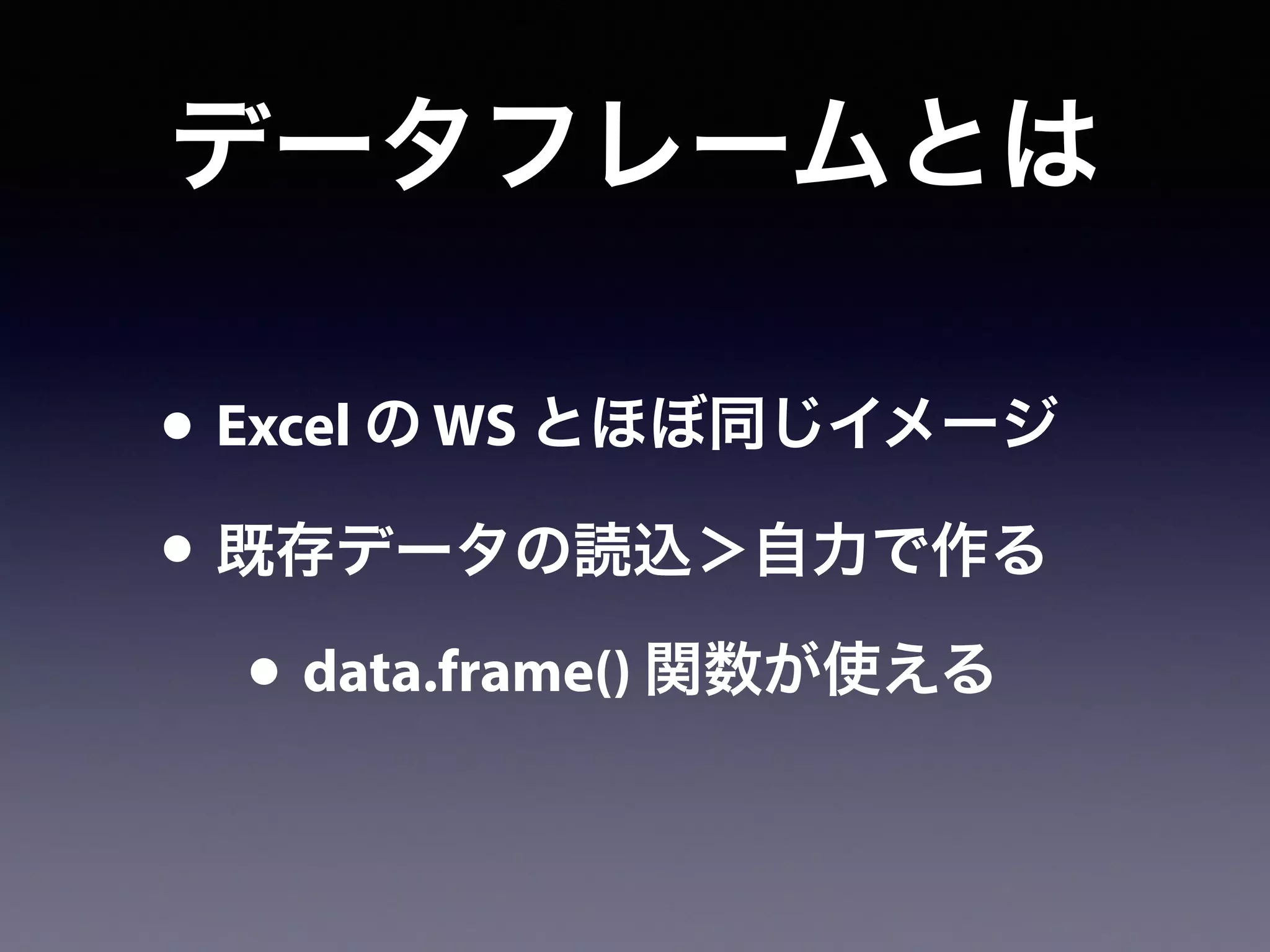 データフレームとは

• Excel の WS とほぼ同じイメージ

• 既存データの読込＞自力で作る

• data.frame() 関数が使える